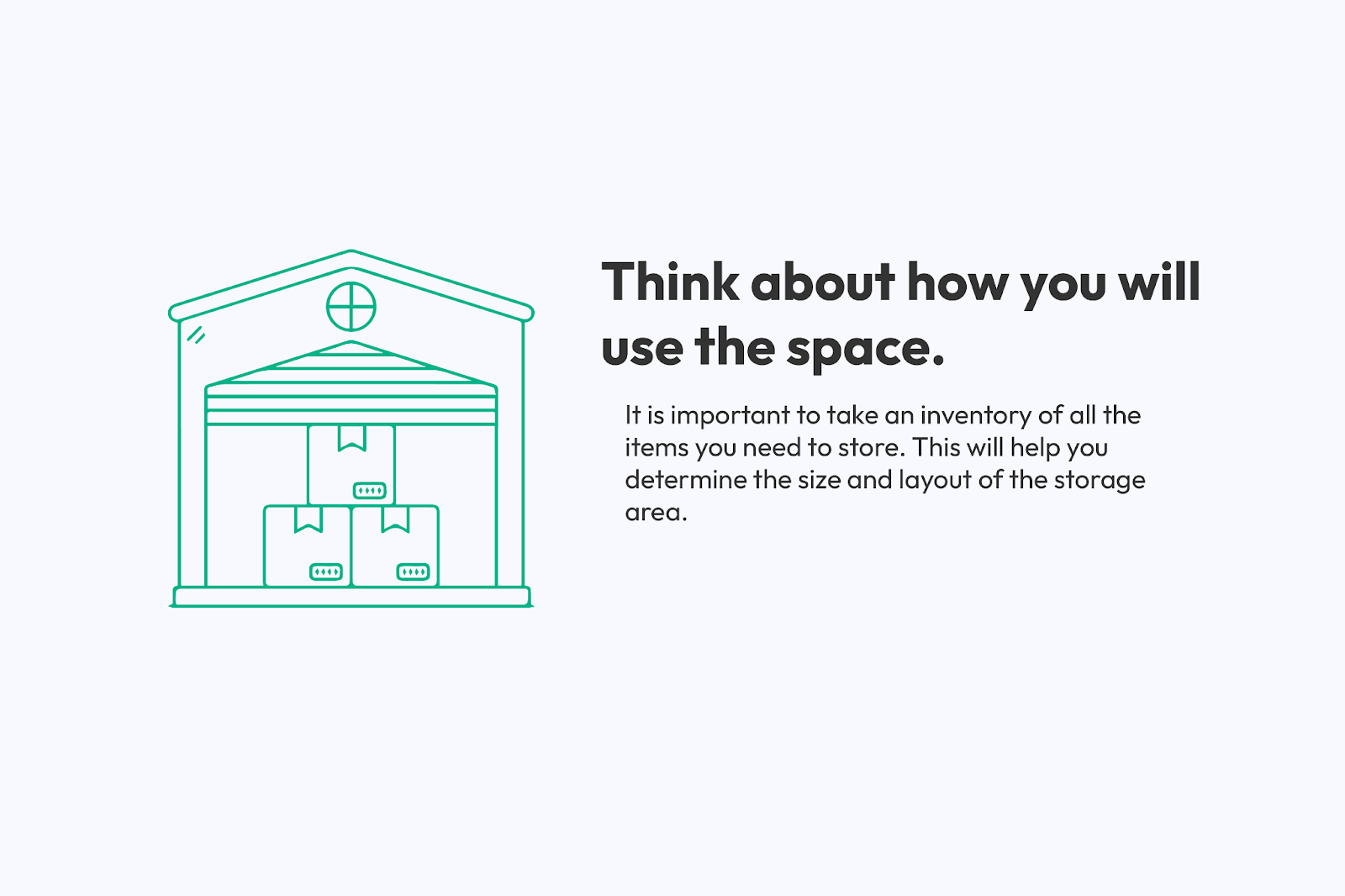 Think about how you will use the space.

It is important to take an inventory of all the items you need to store. This will help you determine the size and layout of the storage area.